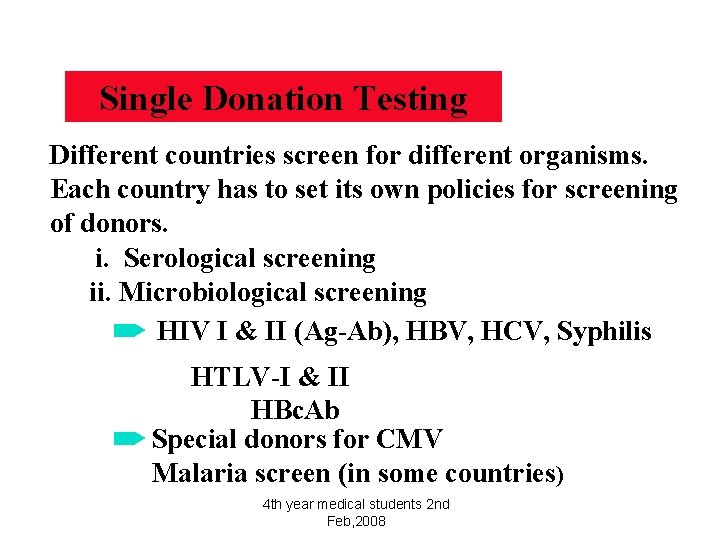 Single Donation Testing

Different countries screen for different organisms. Each country has to set its own policies for screening of donors.

i. Serological screening
ii. Microbiological screening

HIV I & II (Ag-Ab), HBV, HCV, Syphilis
HTLV-I & II
HBcAb

Special donors for CMV
Malaria screen (in some countries)

4th year medical students 2nd Feb,2008